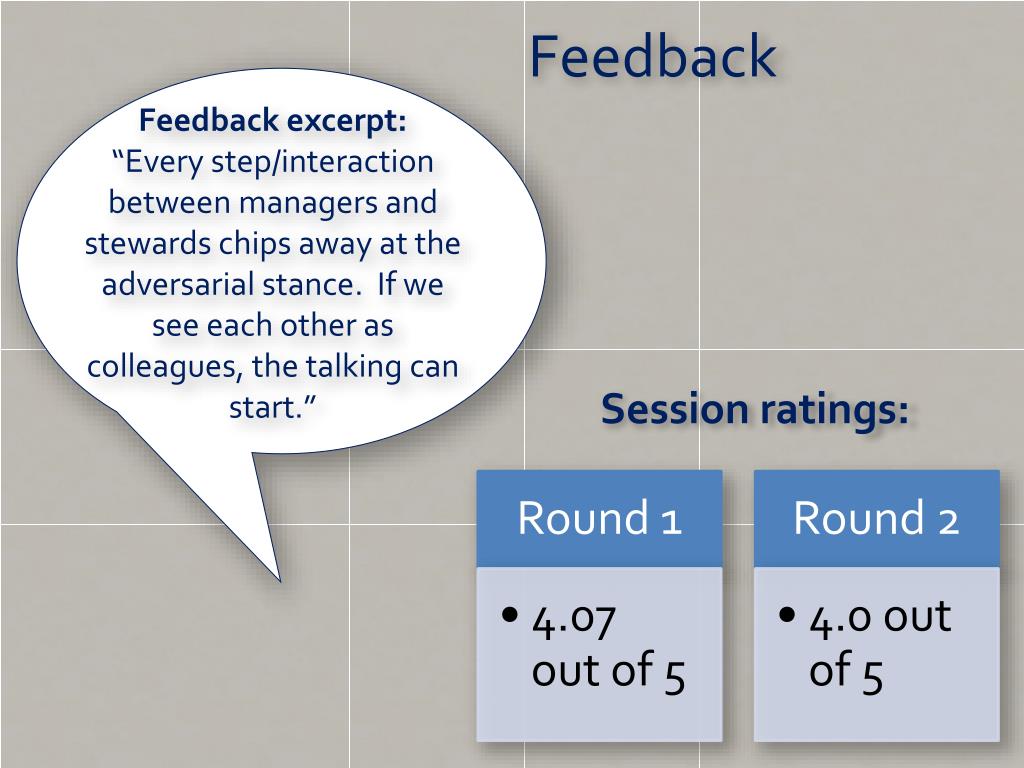 Feedback

Feedback excerpt:
“Every step/interaction between managers and stewards chips away at the adversarial stance. If we see each other as colleagues, the talking can start.”

Session ratings:

Round 1
• 4.07 out of 5

Round 2
• 4.0 out of 5